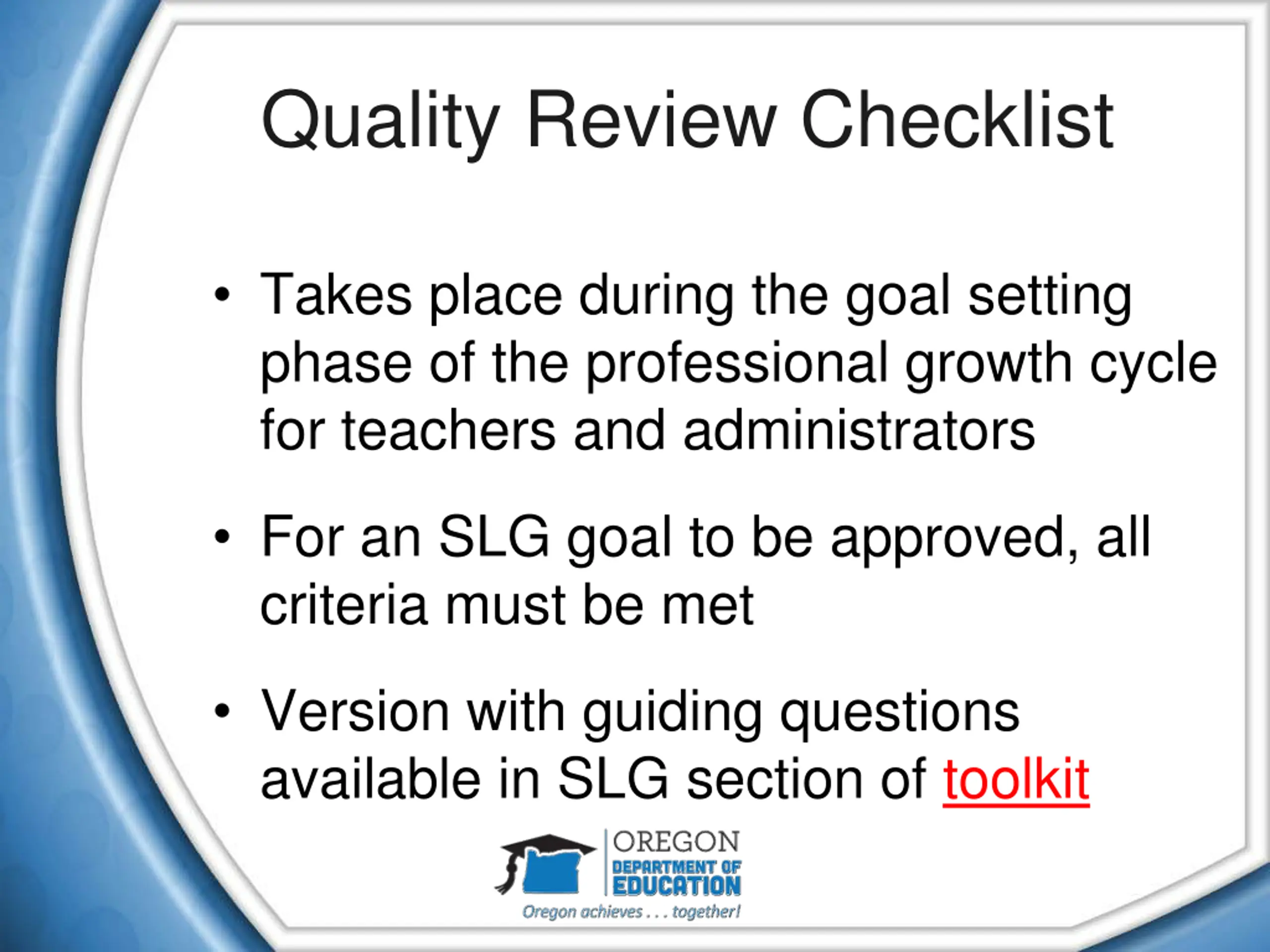 Quality Review Checklist

• Takes place during the goal setting phase of the professional growth cycle for teachers and administrators

• For an SLG goal to be approved, all criteria must be met

• Version with guiding questions available in SLG section of toolkit

OREGON
DEPARTMENT OF
EDUCATION
Oregon achieves . . . together!